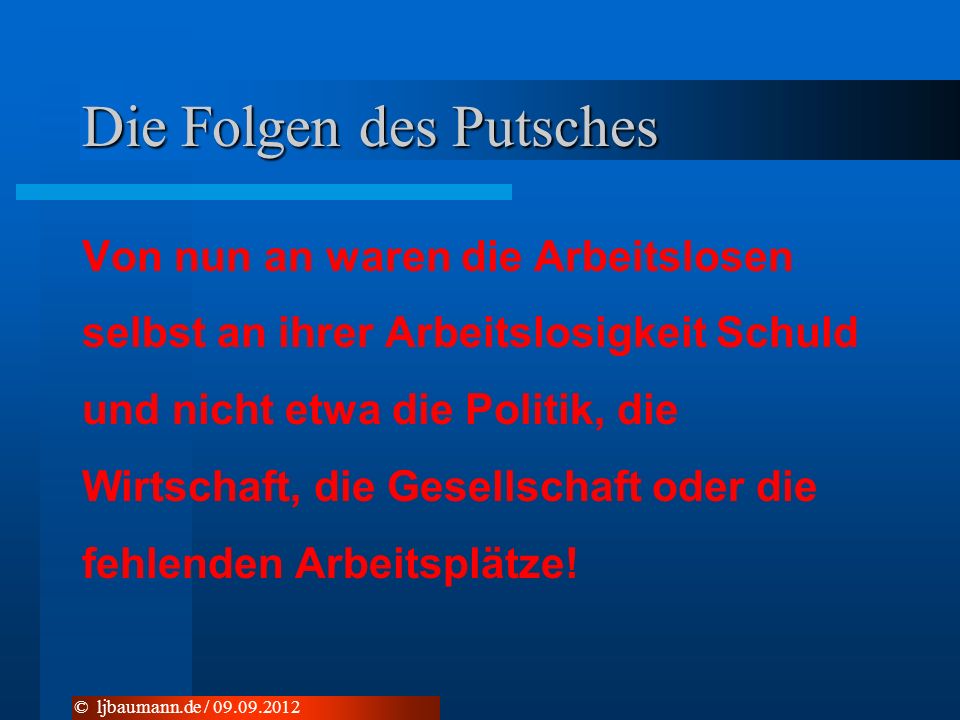 Die Folgen des Putsches

Von nun an waren die Arbeitslosen selbst an ihrer Arbeitslosigkeit Schuld und nicht etwa die Politik, die Wirtschaft, die Gesellschaft oder die fehlenden Arbeitsplätze!

© ljbaumann.de / 09.09.2012